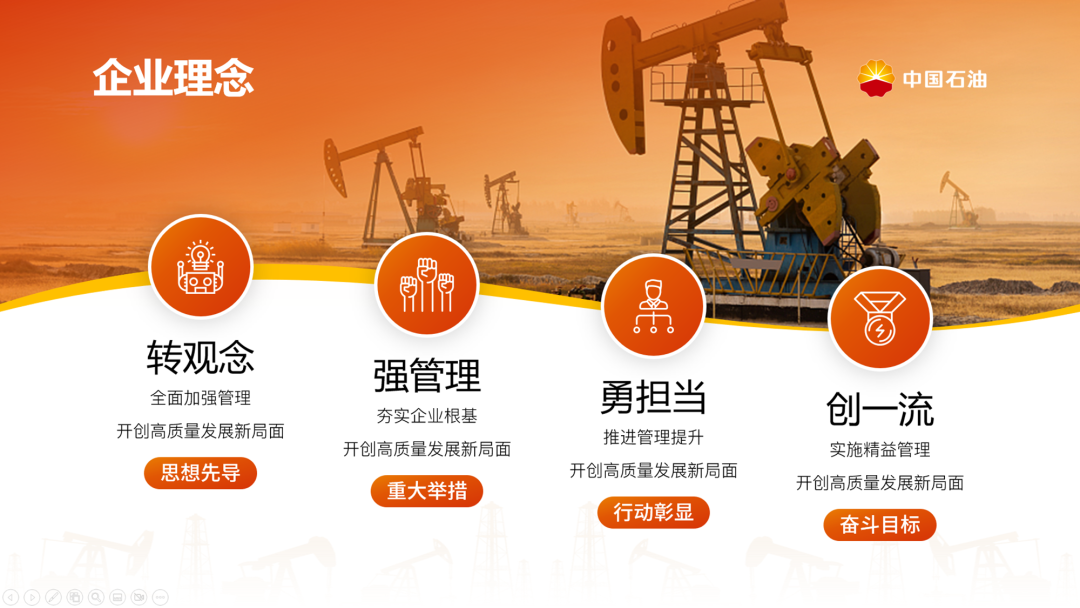 企业理念

中国石油

转观念
全面加强管理
开创高质量发展新局面
思想先导

强管理
夯实企业根基
开创高质量发展新局面
重大举措

勇担当
推进管理提升
开创高质量发展新局面
行动彰显

创一流
实施精益管理
开创高质量发展新局面
奋斗目标